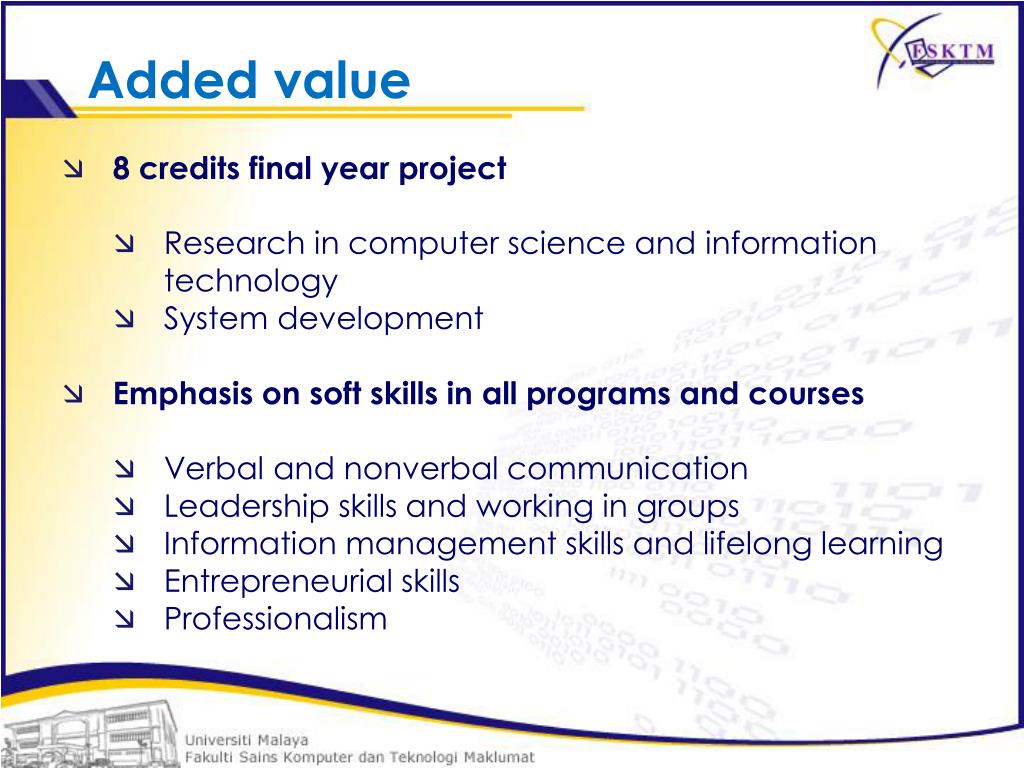 Added value

FSKTM

8 credits final year project

Research in computer science and information technology

System development

Emphasis on soft skills in all programs and courses

Verbal and nonverbal communication

Leadership skills and working in groups

Information management skills and lifelong learning

Entrepreneurial skills

Professionalism

Universiti Malaya
Fakulti Sains Komputer dan Teknologi Maklumat